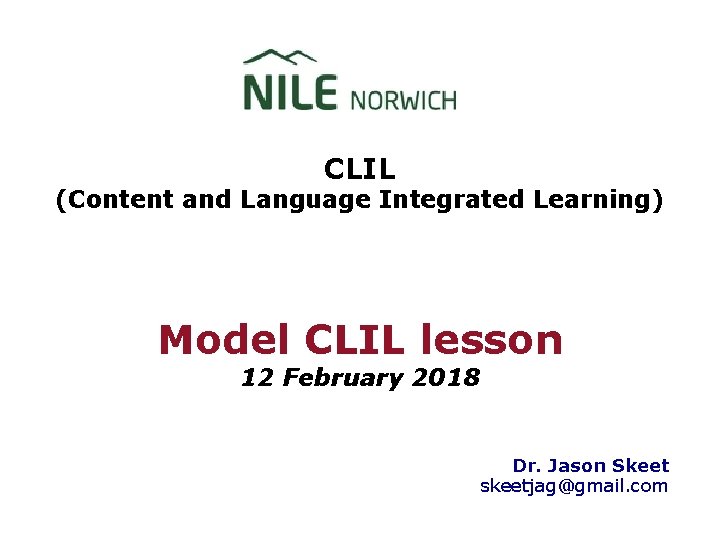 NILE NORWICH

CLIL
(Content and Language Integrated Learning)

Model CLIL lesson
12 February 2018

Dr. Jason Skeet
skeetjag@gmail.com